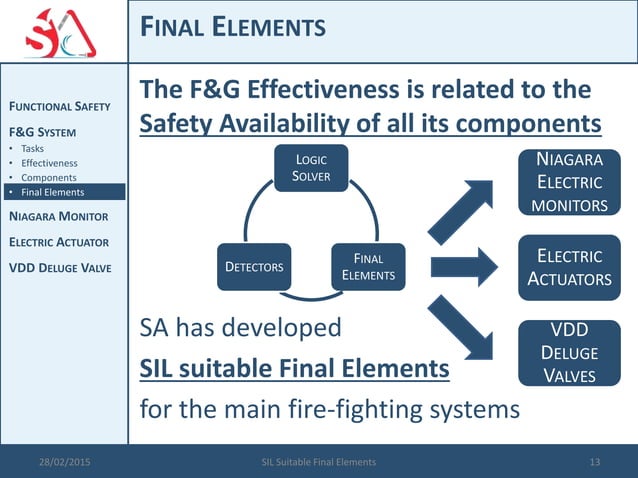 SA

FINAL ELEMENTS

FUNCTIONAL SAFETY

F&G SYSTEM
• Tasks
• Effectiveness
• Components
• Final Elements

NIAGARA MONITOR

ELECTRIC ACTUATOR

VDD DELUGE VALVE

The F&G Effectiveness is related to the Safety Availability of all its components

LOGIC SOLVER

DETECTORS

FINAL ELEMENTS

NIAGARA ELECTRIC MONITORS

ELECTRIC ACTUATORS

VDD DELUGE VALVES

SA has developed

SIL suitable Final Elements

for the main fire-fighting systems

28/02/2015

SIL Suitable Final Elements

13